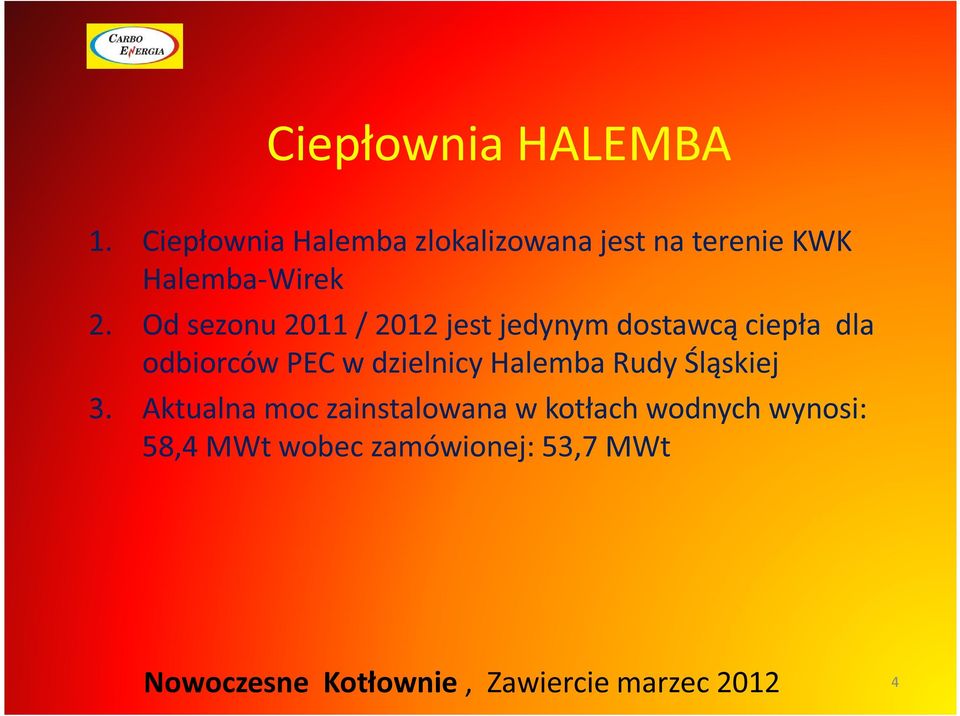 CARBO ENERGIA

Ciepłownia HALEMBA

1. Ciepłownia Halemba zlokalizowana jest na terenie KWK Halemba-Wirek
2. Od sezonu 2011 / 2012 jest jedynym dostawcą ciepła dla odbiorców PEC w dzielnicy Halemba Rudy Śląskiej
3. Aktualna moc zainstalowana w kotłach wodnych wynosi: 58,4 MWt wobec zamówionej: 53,7 MWt

Nowoczesne Kotłownie , Zawiercie marzec 2012

4